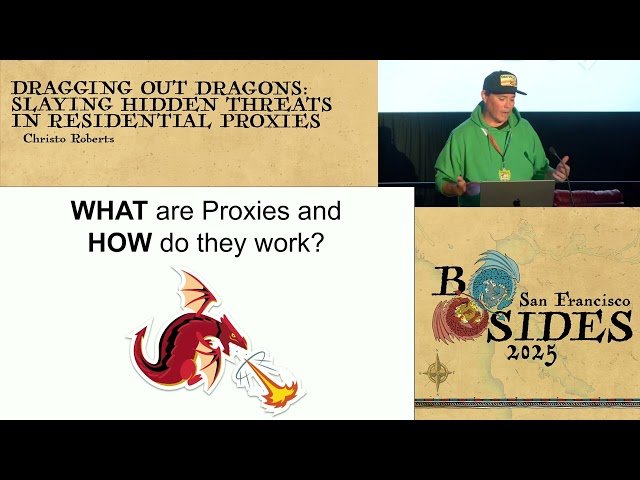 DRAGGING OUT DRAGONS: SLAYING HIDDEN THREATS IN RESIDENTIAL PROXIES

Christo Roberts

WHAT are Proxies and HOW do they work?

B SIDES San Francisco 2025